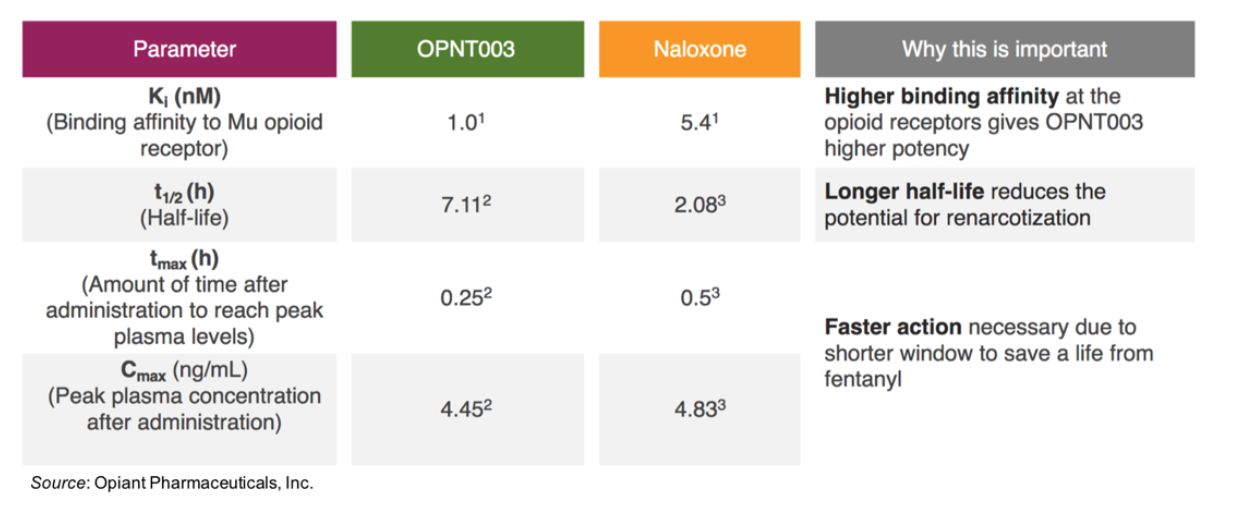 | Parameter | OPNT003 | Naloxone | Why this is important |
|---|---|---|---|
| $K_i$ (nM) (Binding affinity to Mu opioid receptor) | $1.0^1$ | $5.4^1$ | Higher binding affinity at the opioid receptors gives OPNT003 higher potency |
| $t_{1/2}$ (h) (Half-life) | $7.11^2$ | $2.08^3$ | Longer half-life reduces the potential for renarcotization |
| $t_{max}$ (h) (Amount of time after administration to reach peak plasma levels) | $0.25^2$ | $0.5^3$ | Faster action necessary due to shorter window to save a life from fentanyl |
| $C_{max}$ (ng/mL) (Peak plasma concentration after administration) | $4.45^2$ | $4.83^3$ | |

Source: Opiant Pharmaceuticals, Inc.